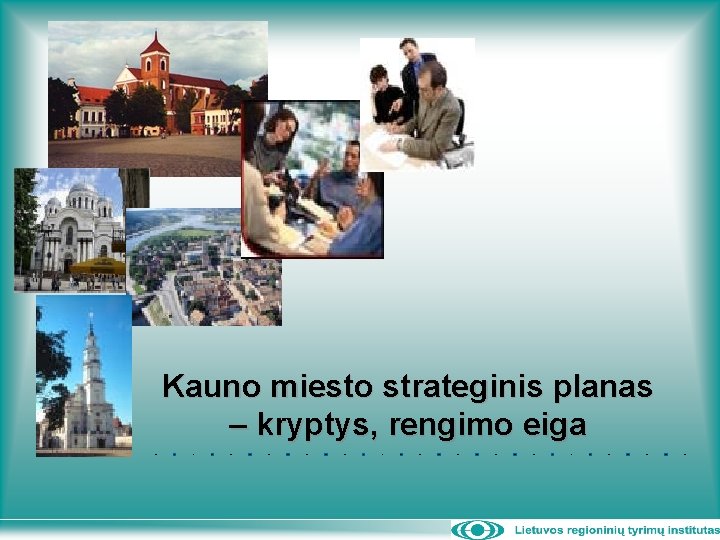 Kauno miesto strateginis planas – kryptys, rengimo eiga

Lietuvos regioninių tyrimų institutas